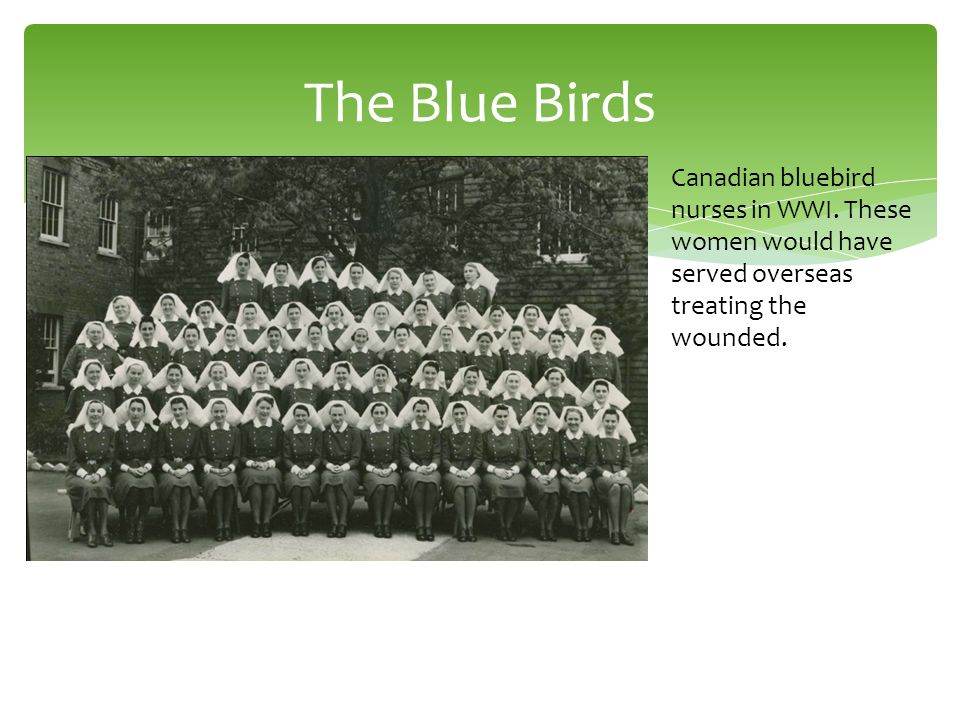 The Blue Birds

Canadian bluebird nurses in WWI. These women would have served overseas treating the wounded.